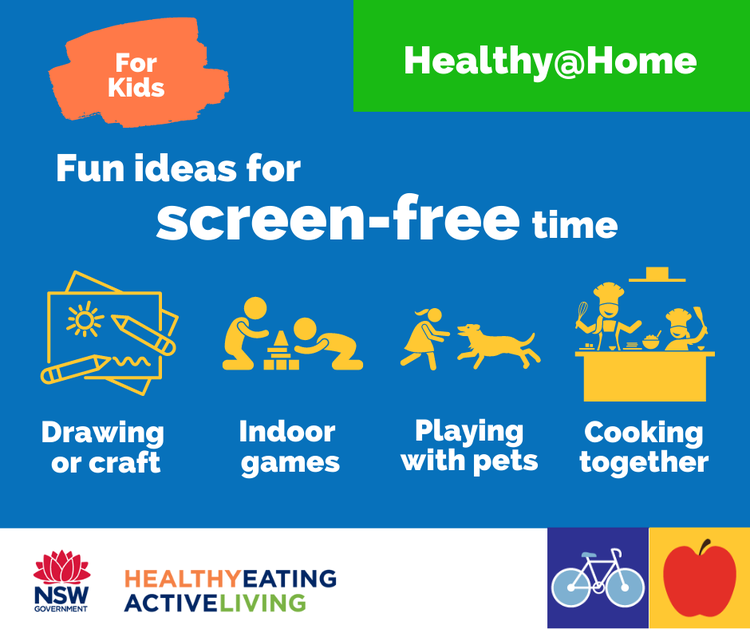 For Kids

Healthy@Home

Fun ideas for screen-free time

Drawing or craft

Indoor games

Playing with pets

Cooking together

NSW GOVERNMENT

HEALTHYEATING ACTIVELIVING